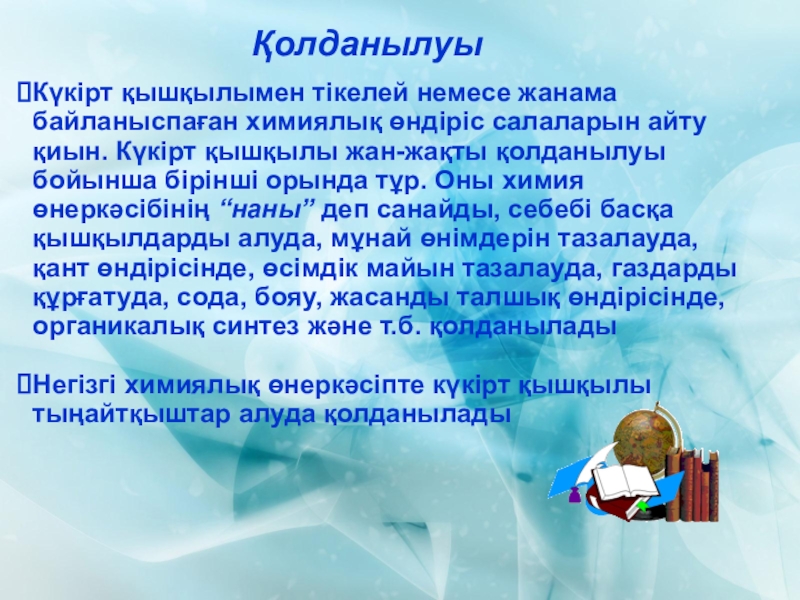 Қолданылуы

Күкірт қышқылымен тікелей немесе жанама байланыспаған химиялық өндіріс салаларын айту қиын. Күкірт қышқылы жан-жақты қолданылуы бойынша бірінші орында тұр. Оны химия өнеркәсібінің “наны” деп санайды, себебі басқа қышқылдарды алуда, мұнай өнімдерін тазалауда, қант өндірісінде, өсімдік майын тазалауда, газдарды құрғатуда, сода, бояу, жасанды талшық өндірісінде, органикалық синтез және т.б. қолданылады

Негізгі химиялық өнеркәсіпте күкірт қышқылы тыңайтқыштар алуда қолданылады